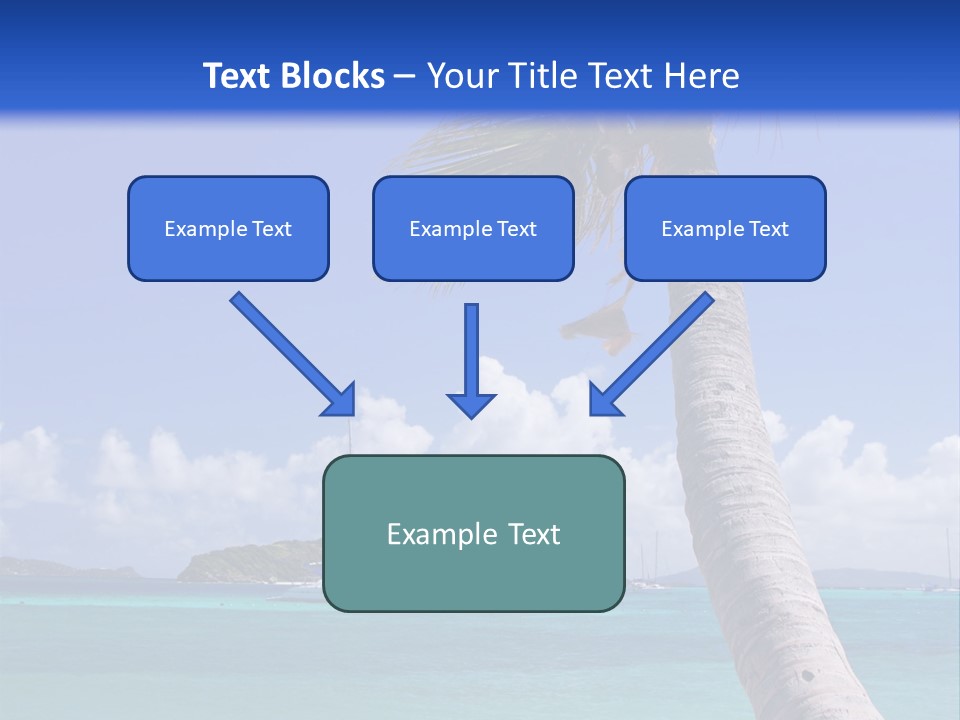 Text Blocks – Your Title Text Here

Example Text

Example Text

Example Text

Example Text